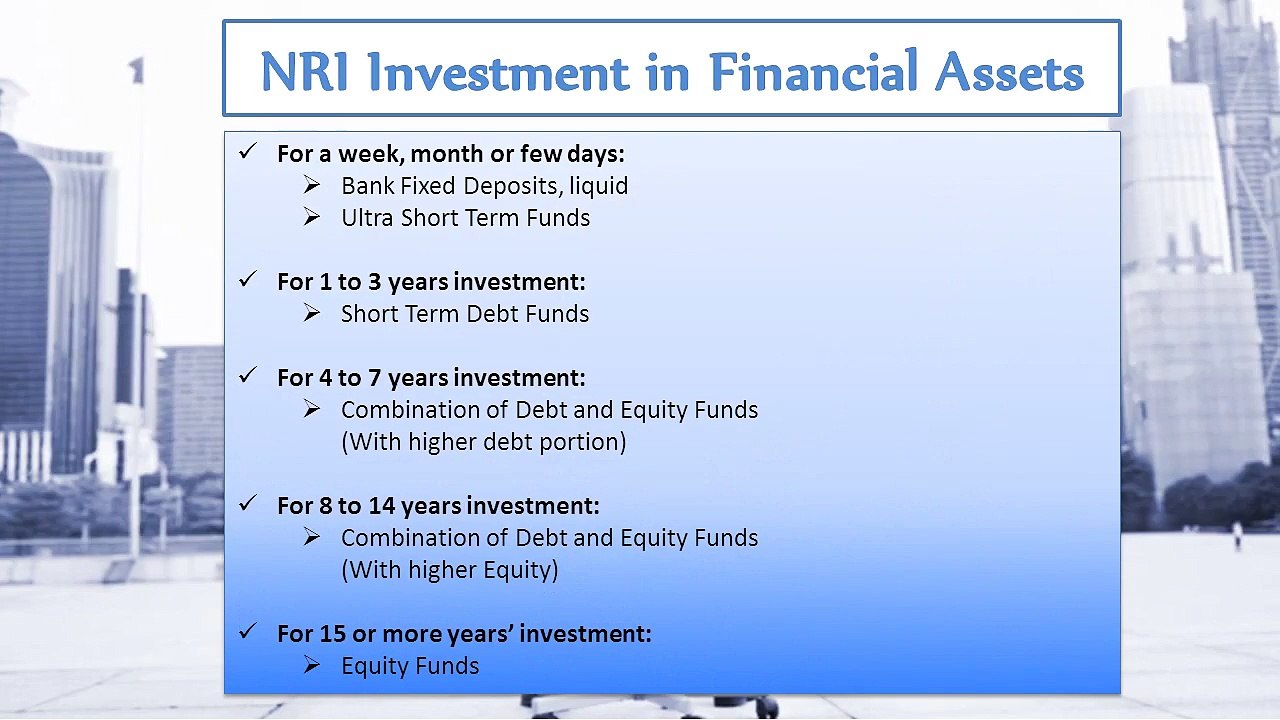 NRI Investment in Financial Assets

✓ For a week, month or few days:
➢ Bank Fixed Deposits, liquid
➢ Ultra Short Term Funds

✓ For 1 to 3 years investment:
➢ Short Term Debt Funds

✓ For 4 to 7 years investment:
➢ Combination of Debt and Equity Funds (With higher debt portion)

✓ For 8 to 14 years investment:
➢ Combination of Debt and Equity Funds (With higher Equity)

✓ For 15 or more years' investment:
➢ Equity Funds